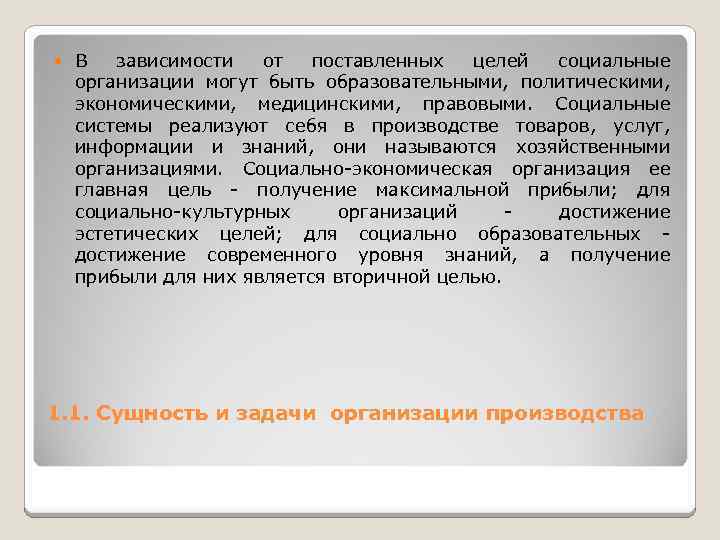 В зависимости от поставленных целей социальные организации могут быть образовательными, политическими, экономическими, медицинскими, правовыми. Социальные системы реализуют себя в производстве товаров, услуг, информации и знаний, они называются хозяйственными организациями. Социально-экономическая организация ее главная цель - получение максимальной прибыли; для социально-культурных организаций - достижение эстетических целей; для социально образовательных - достижение современного уровня знаний, а получение прибыли для них является вторичной целью.

1.1. Сущность и задачи организации производства